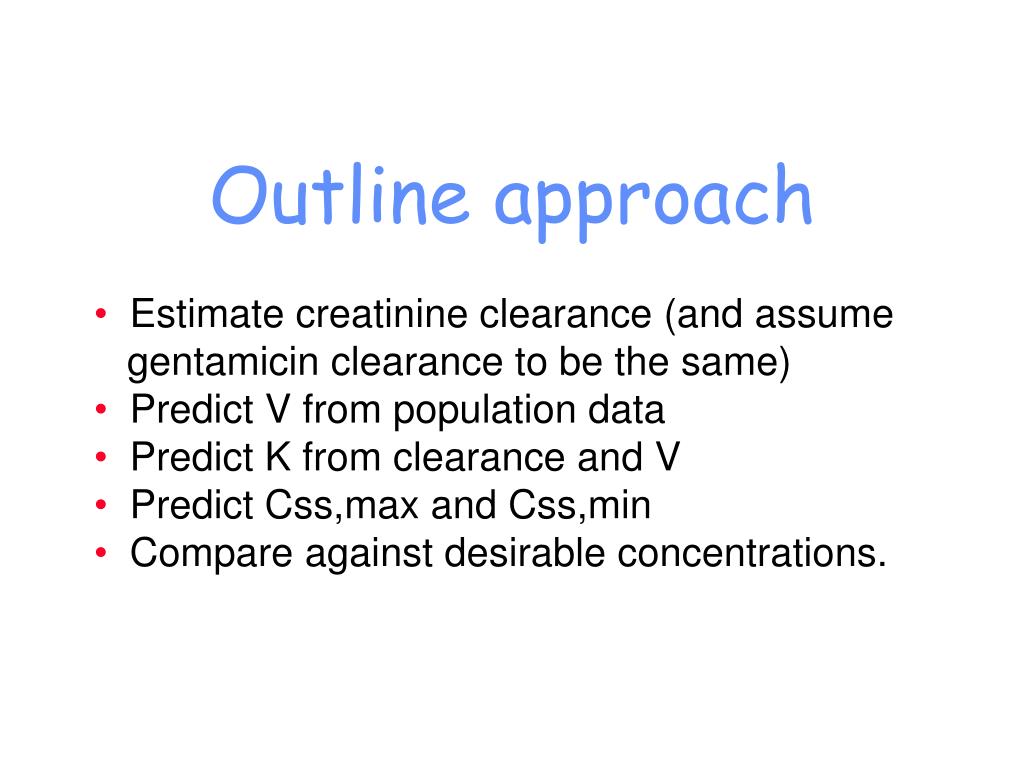 Outline approach

• Estimate creatinine clearance (and assume gentamicin clearance to be the same)
• Predict V from population data
• Predict K from clearance and V
• Predict Css,max and Css,min
• Compare against desirable concentrations.